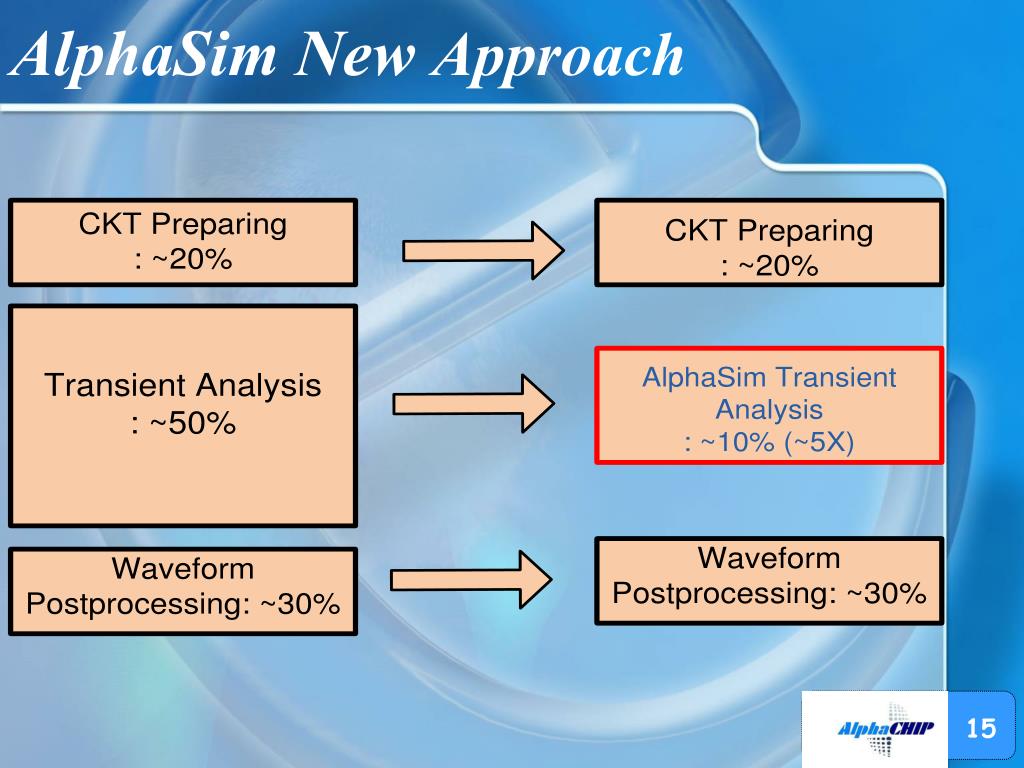 AlphaSim New Approach

CKT Preparing
: ~20%

Transient Analysis
: ~50%

Waveform
Postprocessing: ~30%

CKT Preparing
: ~20%

AlphaSim Transient
Analysis
: ~10% (~5X)

Waveform
Postprocessing: ~30%

AlphaCHIP

15